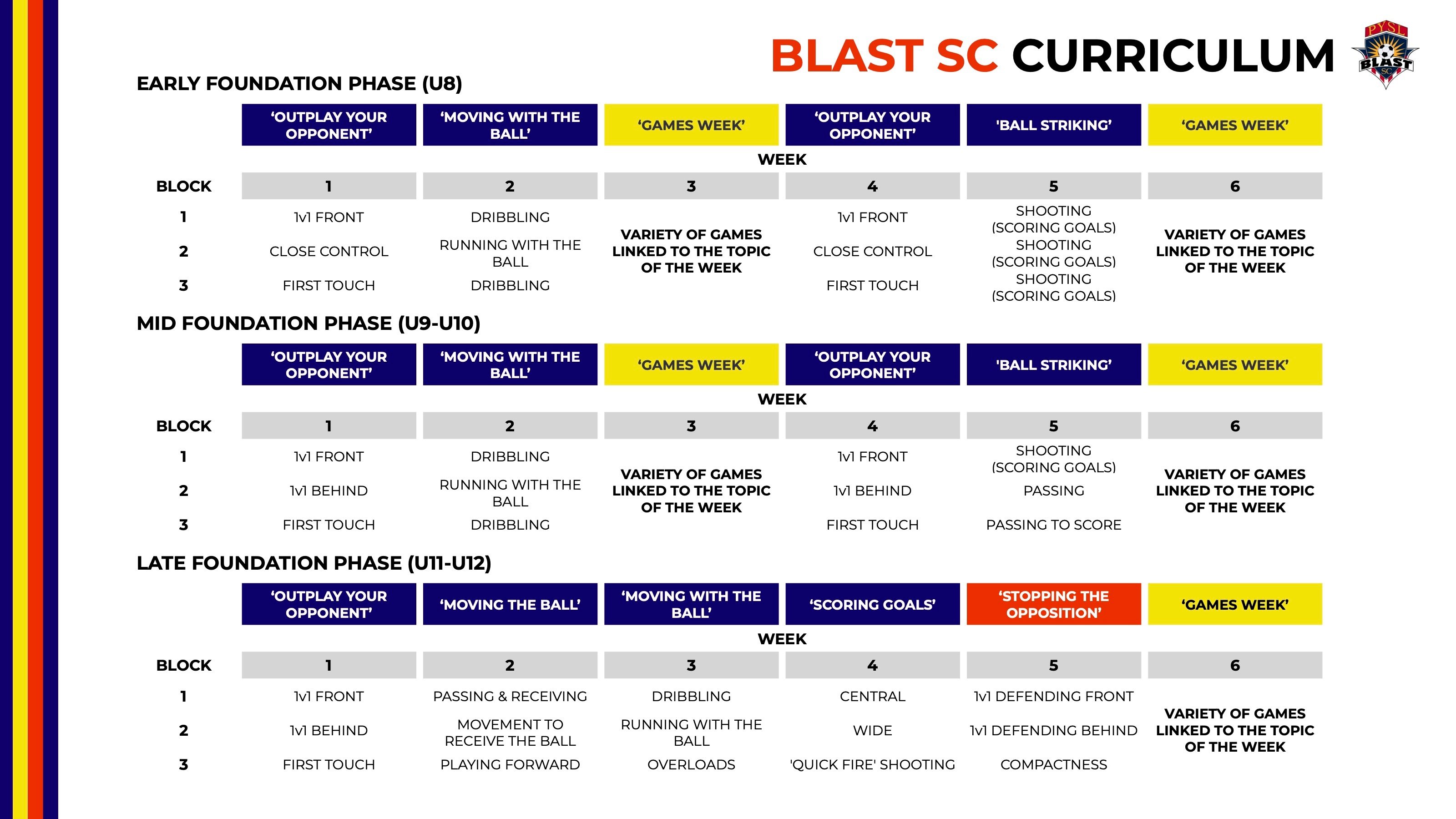 BLAST SC CURRICULUM

PYSL BLAST SC

EARLY FOUNDATION PHASE (U8)

| | 'OUTPLAY YOUR OPPONENT' | 'MOVING WITH THE BALL' | 'GAMES WEEK' | 'OUTPLAY YOUR OPPONENT' | 'BALL STRIKING' | 'GAMES WEEK' |
|---|---|---|---|---|---|---|
| | WEEK | | | | | |
| BLOCK | 1 | 2 | 3 | 4 | 5 | 6 |
| 1 | 1v1 FRONT | DRIBBLING | VARIETY OF GAMES LINKED TO THE TOPIC OF THE WEEK | 1v1 FRONT | SHOOTING (SCORING GOALS) | VARIETY OF GAMES LINKED TO THE TOPIC OF THE WEEK |
| 2 | CLOSE CONTROL | RUNNING WITH THE BALL | | CLOSE CONTROL | SHOOTING (SCORING GOALS) | |
| 3 | FIRST TOUCH | DRIBBLING | | FIRST TOUCH | SHOOTING (SCORING GOALS) | |

MID FOUNDATION PHASE (U9-U10)

| | 'OUTPLAY YOUR OPPONENT' | 'MOVING WITH THE BALL' | 'GAMES WEEK' | 'OUTPLAY YOUR OPPONENT' | 'BALL STRIKING' | 'GAMES WEEK' |
|---|---|---|---|---|---|---|
| | WEEK | | | | | |
| BLOCK | 1 | 2 | 3 | 4 | 5 | 6 |
| 1 | 1v1 FRONT | DRIBBLING | VARIETY OF GAMES LINKED TO THE TOPIC OF THE WEEK | 1v1 FRONT | SHOOTING (SCORING GOALS) | VARIETY OF GAMES LINKED TO THE TOPIC OF THE WEEK |
| 2 | 1v1 BEHIND | RUNNING WITH THE BALL | | 1v1 BEHIND | PASSING | |
| 3 | FIRST TOUCH | DRIBBLING | | FIRST TOUCH | PASSING TO SCORE | |

LATE FOUNDATION PHASE (U11-U12)

| | 'OUTPLAY YOUR OPPONENT' | 'MOVING THE BALL' | 'MOVING WITH THE BALL' | 'SCORING GOALS' | 'STOPPING THE OPPOSITION' | 'GAMES WEEK' |
|---|---|---|---|---|---|---|
| | WEEK | | | | | |
| BLOCK | 1 | 2 | 3 | 4 | 5 | 6 |
| 1 | 1v1 FRONT | PASSING & RECEIVING | DRIBBLING | CENTRAL | 1v1 DEFENDING FRONT | VARIETY OF GAMES LINKED TO THE TOPIC OF THE WEEK |
| 2 | 1v1 BEHIND | MOVEMENT TO RECEIVE THE BALL | RUNNING WITH THE BALL | WIDE | 1v1 DEFENDING BEHIND | |
| 3 | FIRST TOUCH | PLAYING FORWARD | OVERLOADS | 'QUICK FIRE' SHOOTING | COMPACTNESS | |